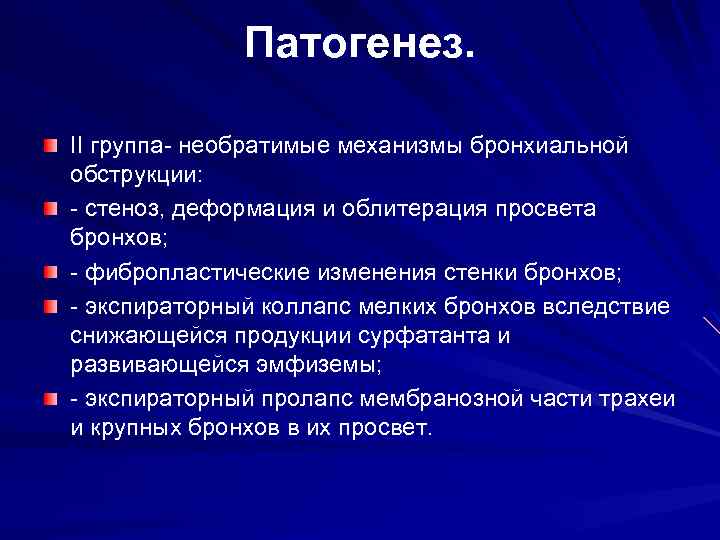 Патогенез.

II группа- необратимые механизмы бронхиальной обструкции:

- стеноз, деформация и облитерация просвета бронхов;

- фибропластические изменения стенки бронхов;

- экспираторный коллапс мелких бронхов вследствие снижающейся продукции сурфатанта и развивающейся эмфиземы;

- экспираторный пролапс мембранозной части трахеи и крупных бронхов в их просвет.